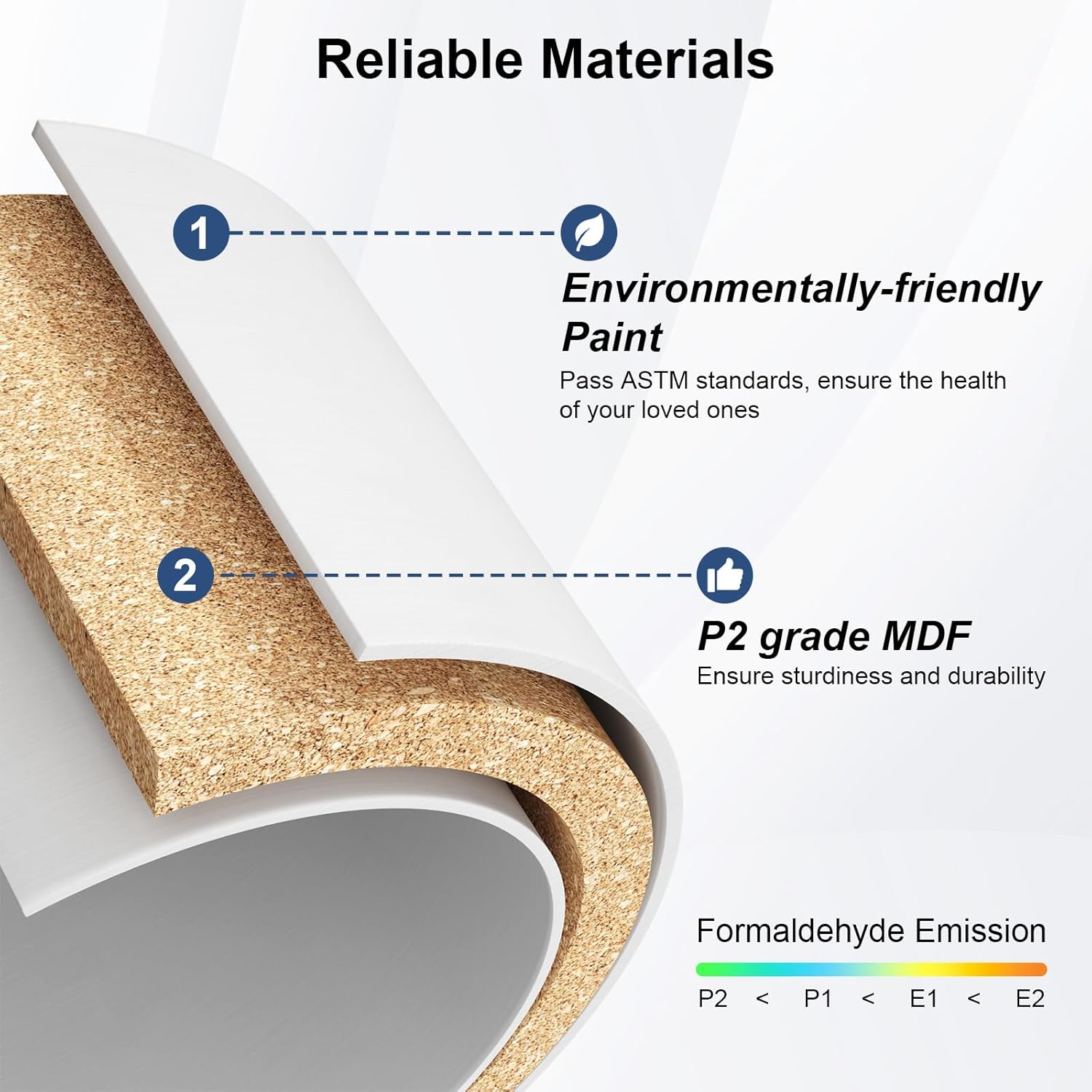 Reliable Materials

1

Environmentally-friendly Paint

Pass ASTM standards, ensure the health of your loved ones

2

P2 grade MDF

Ensure sturdiness and durability

Formaldehyde Emission

P2 < P1 < E1 < E2